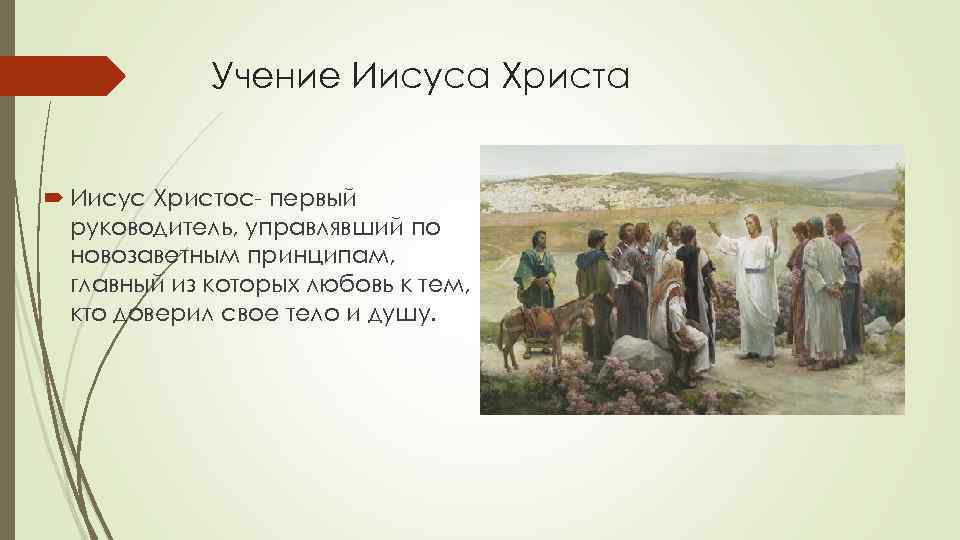 Учение Иисуса Христа

Иисус Христос- первый руководитель, управлявший по новозаветным принципам, главный из которых любовь к тем, кто доверил свое тело и душу.